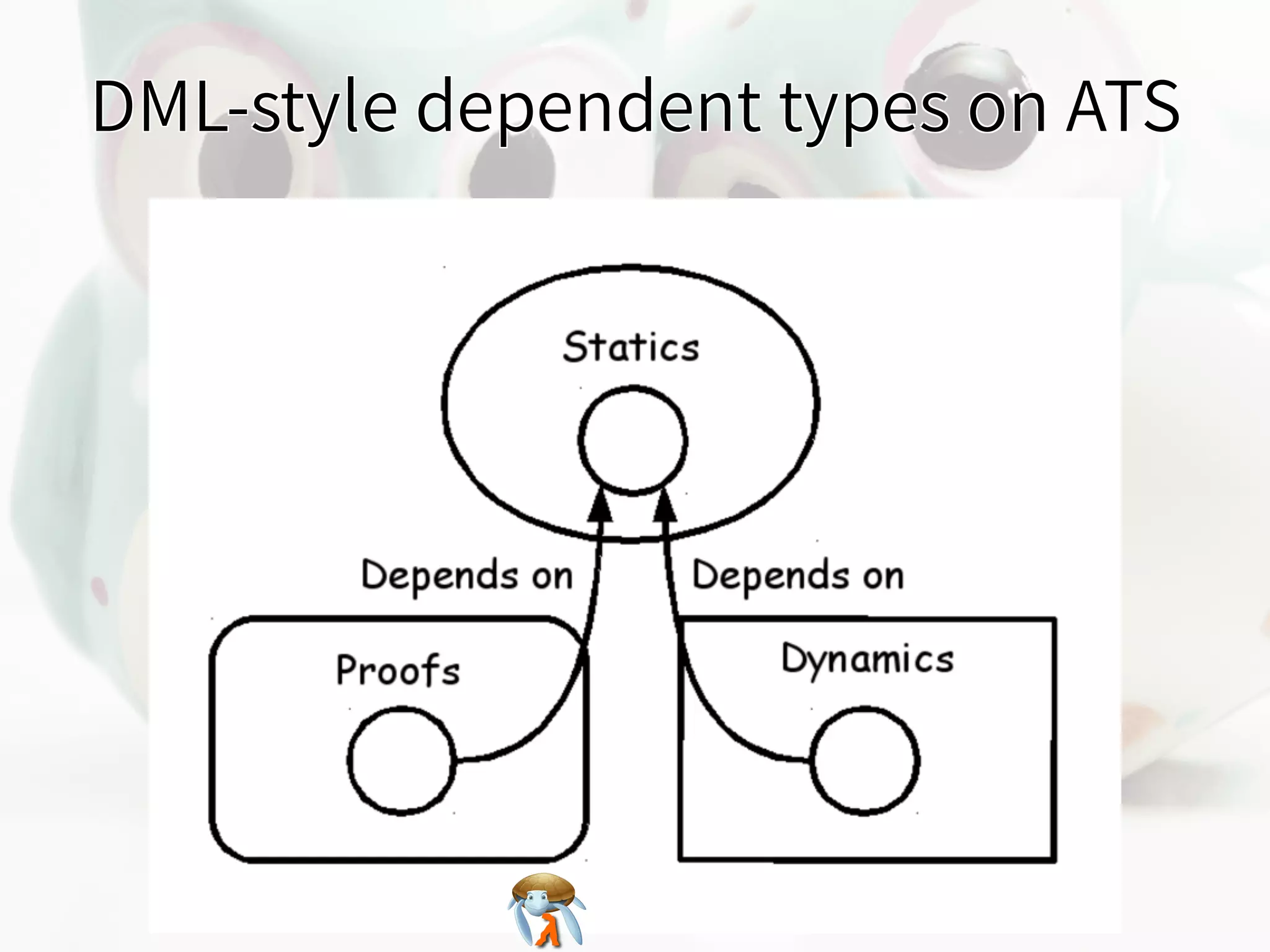 DML-style dependent types on ATS

Statics

Depends on

Depends on

Proofs

Dynamics